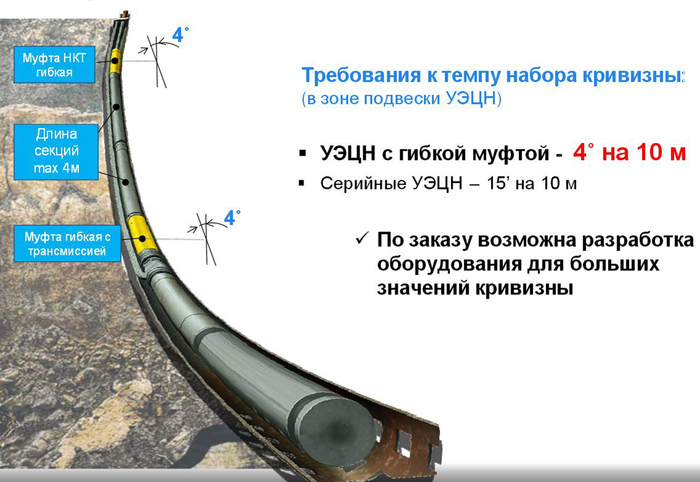 Муфта НКТ гибкая

4°

Длина секций max 4м

Муфта гибкая с трансмиссией

4°

Требования к темпу набора кривизны:
(в зоне подвески УЭЦН)

▪ УЭЦН с гибкой муфтой - 4° на 10 м

▪ Серийные УЭЦН – 15' на 10 м

✓ По заказу возможна разработка оборудования для больших значений кривизны